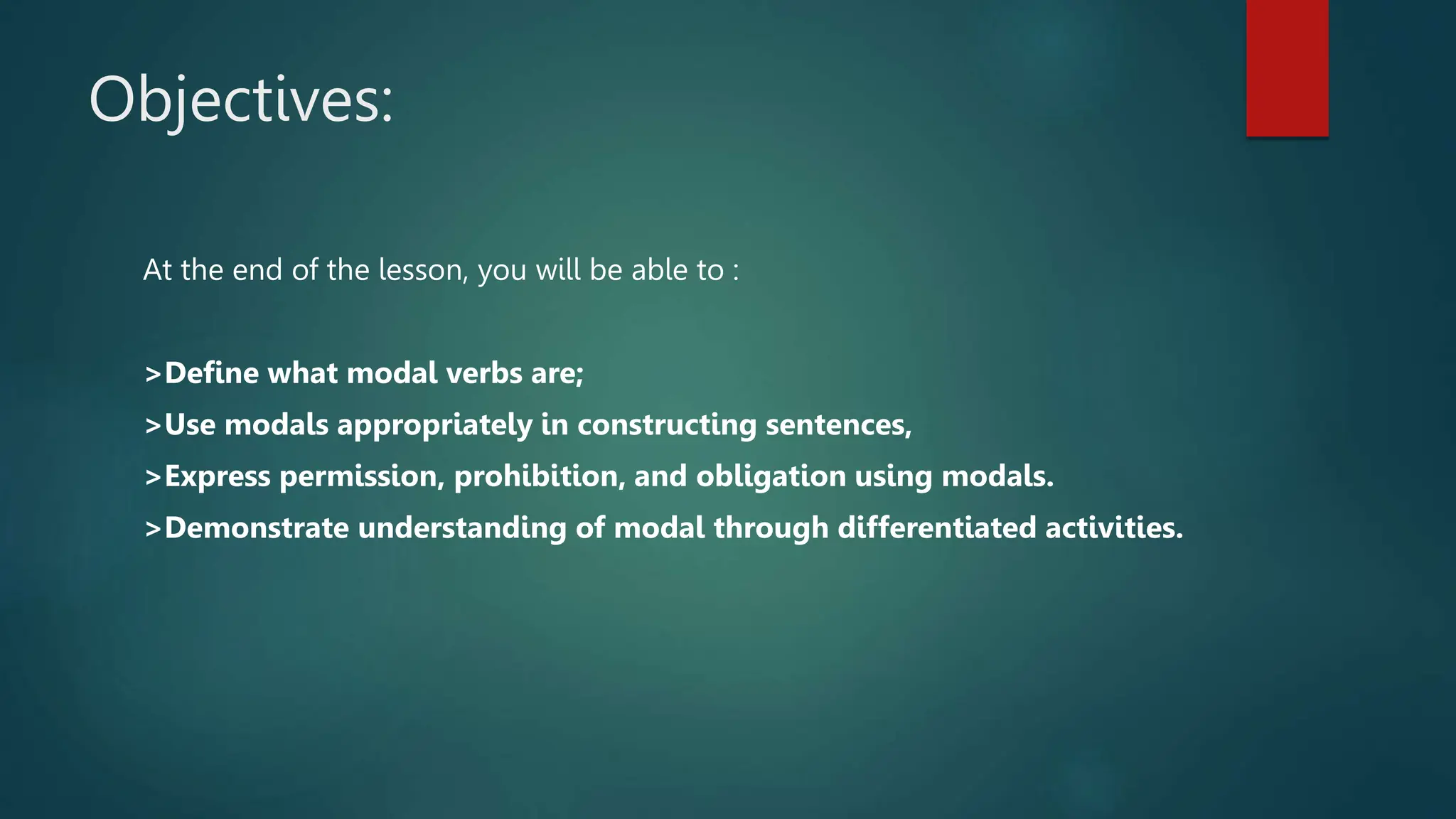 Objectives:

At the end of the lesson, you will be able to :

>Define what modal verbs are;

>Use modals appropriately in constructing sentences,

>Express permission, prohibition, and obligation using modals.

>Demonstrate understanding of modal through differentiated activities.